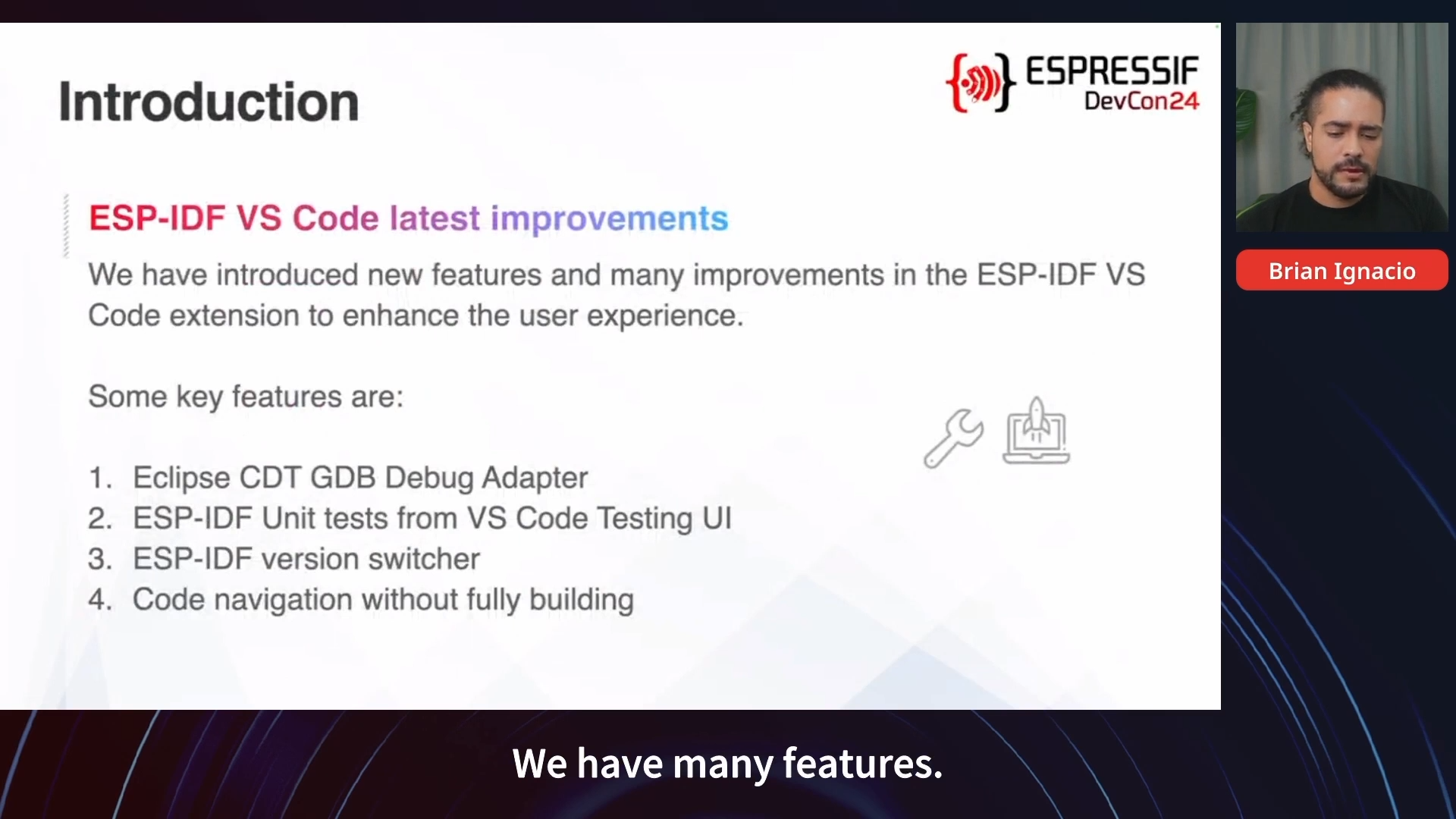 Introduction

ESPRESSIF DevCon24

ESP-IDF VS Code latest improvements

We have introduced new features and many improvements in the ESP-IDF VS Code extension to enhance the user experience.

Some key features are:

1. Eclipse CDT GDB Debug Adapter
2. ESP-IDF Unit tests from VS Code Testing UI
3. ESP-IDF version switcher
4. Code navigation without fully building

Brian Ignacio

We have many features.